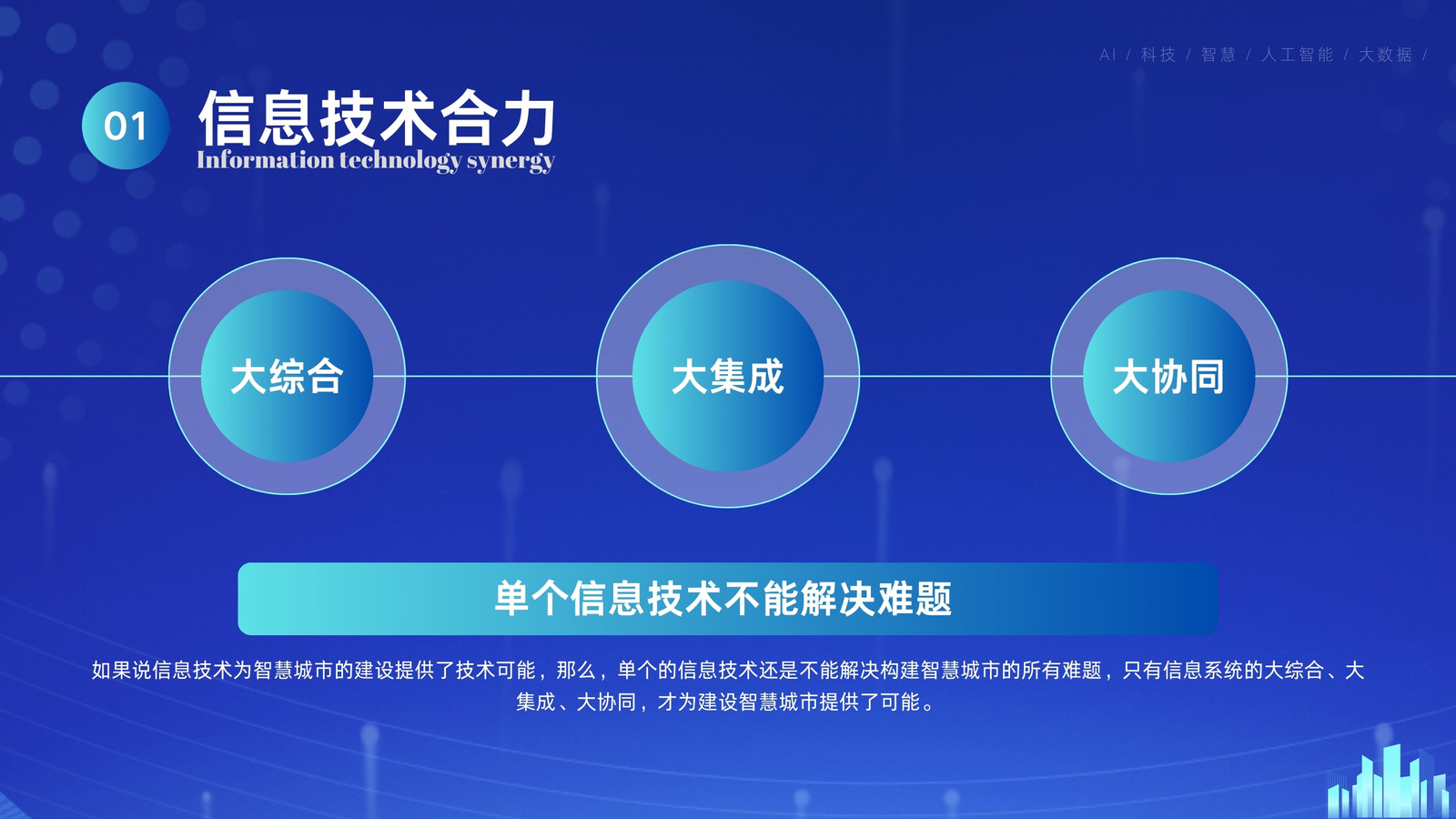 AI / 科技 / 智慧 / 人工智能 / 大数据 /

01

信息技术合力

Information technology synergy

大综合

大集成

大协同

单个信息技术不能解决难题

如果说信息技术为智慧城市的建设提供了技术可能，那么，单个的信息技术还是不能解决构建智慧城市的所有难题，只有信息系统的大综合、大集成、大协同，才为建设智慧城市提供了可能。